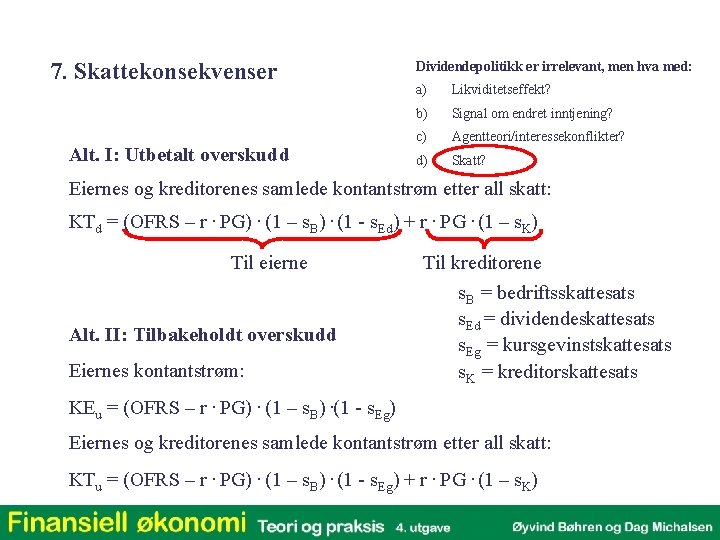 7. Skattekonsekvenser

Dividendepolitikk er irrelevant, men hva med:
a) Likviditetseffekt?
b) Signal om endret inntjening?
c) Agentteori/interessekonflikter?
d) Skatt?

Alt. I: Utbetalt overskudd

Eiernes og kreditorenes samlede kontantstrøm etter all skatt:

$KT_d = (OFRS - r \cdot PG) \cdot (1 - s_B) \cdot (1 - s_{Ed}) + r \cdot PG \cdot (1 - s_K)$

Til eierne Til kreditorene

$s_B$ = bedriftsskattesats
$s_{Ed}$ = dividendeskattesats
$s_{Eg}$ = kursgevinstskattesats
$s_K$ = kreditorskattesats

Alt. II: Tilbakeholdt overskudd

Eiernes kontantstrøm:

$KE_u = (OFRS - r \cdot PG) \cdot (1 - s_B) \cdot (1 - s_{Eg})$

Eiernes og kreditorenes samlede kontantstrøm etter all skatt:

$KT_u = (OFRS - r \cdot PG) \cdot (1 - s_B) \cdot (1 - s_{Eg}) + r \cdot PG \cdot (1 - s_K)$

Finansiell økonomi Teori og praksis 4. utgave Øyvind Bøhren og Dag Michalsen